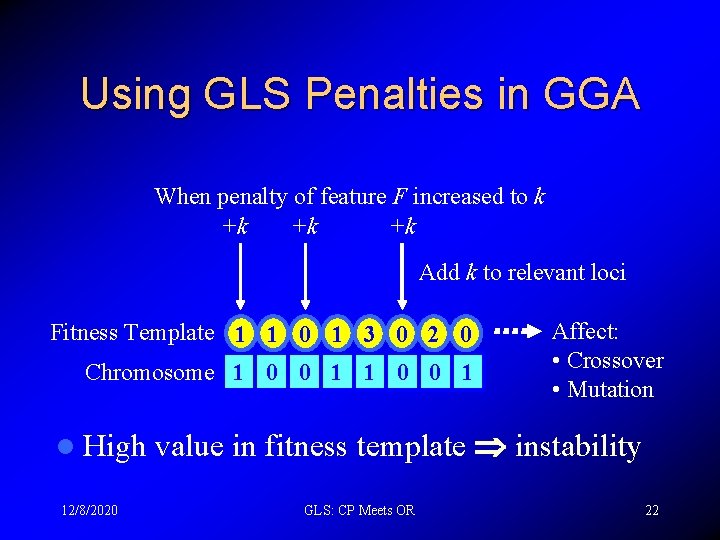 Using GLS Penalties in GGA

When penalty of feature $F$ increased to $k$

$+k$ $+k$ $+k$

Add $k$ to relevant loci

Fitness Template 1 1 0 1 3 0 2 0

Chromosome 1 0 0 1 1 0 0 1

Affect:
• Crossover
• Mutation

● High value in fitness template $\Rightarrow$ instability

12/8/2020 GLS: CP Meets OR 22